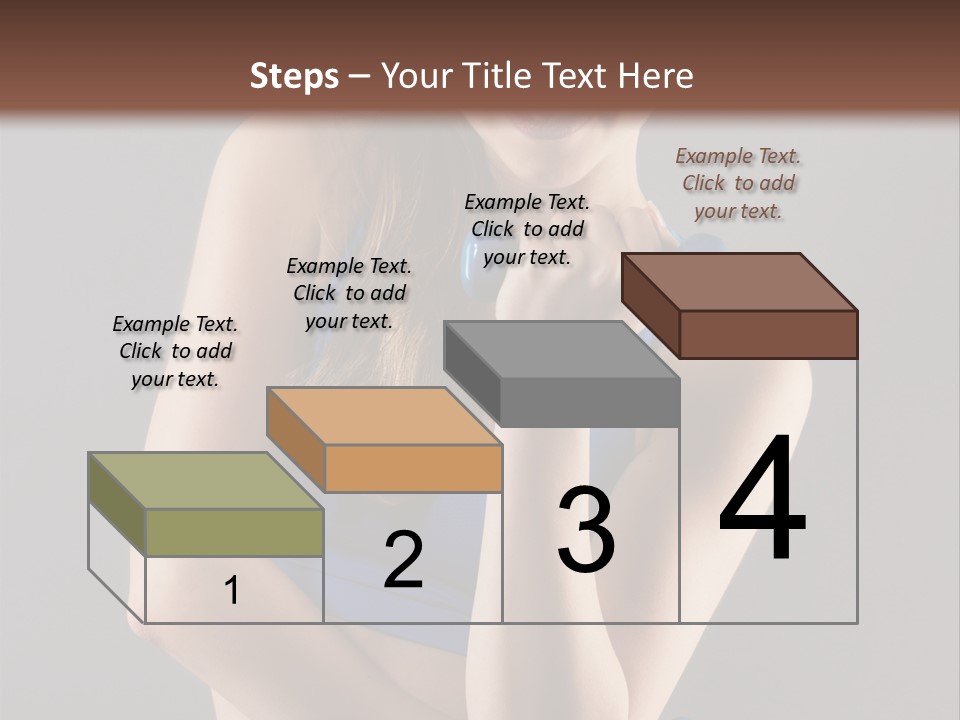 Steps – Your Title Text Here

Example Text. Click to add your text.

Example Text. Click to add your text.

Example Text. Click to add your text.

Example Text. Click to add your text.

1

2

3

4